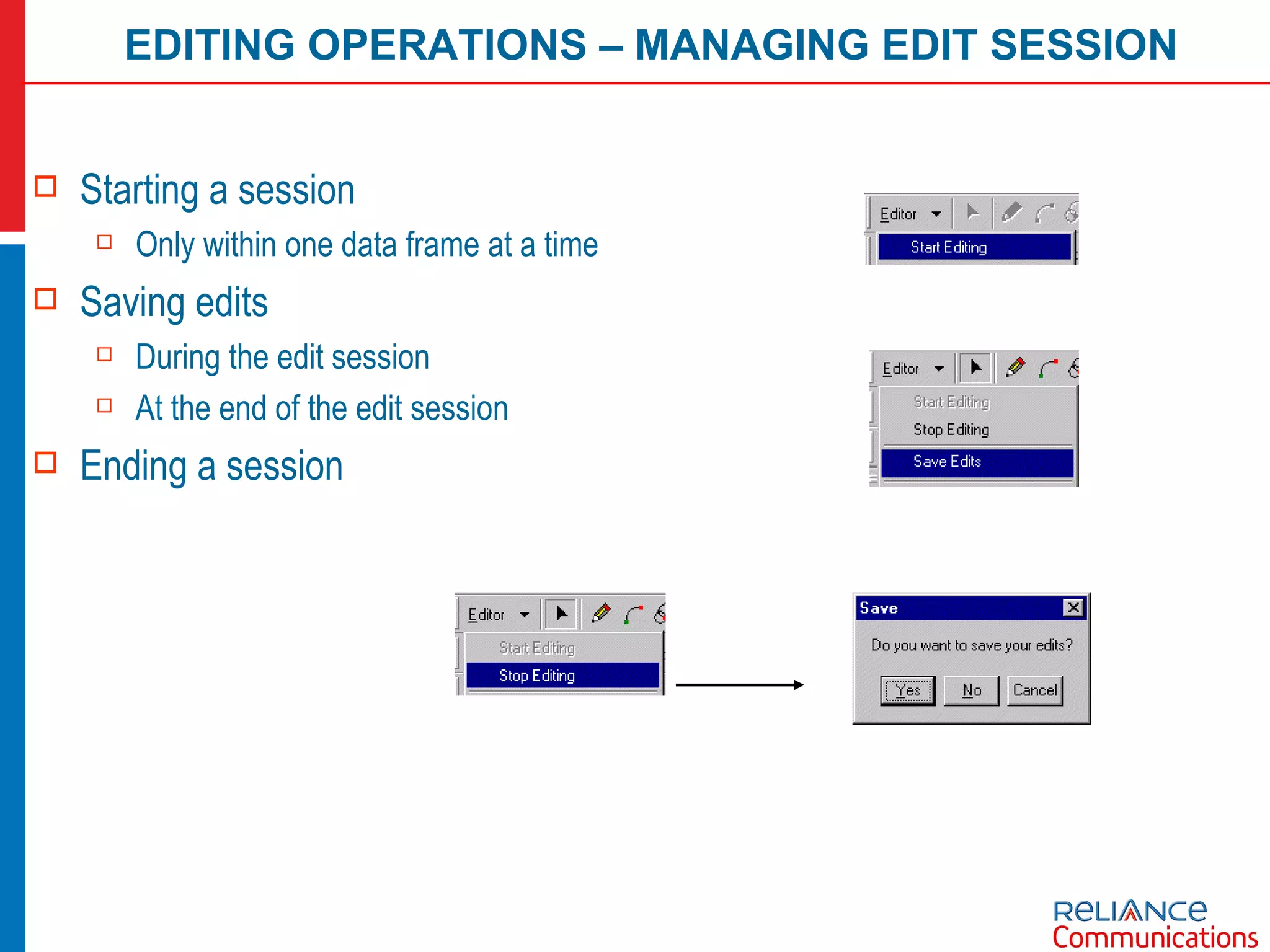 EDITING OPERATIONS – MANAGING EDIT SESSION

Starting a session

Only within one data frame at a time

Saving edits

During the edit session

At the end of the edit session

Ending a session

Editor

Start Editing

Editor

Start Editing

Stop Editing

Save Edits

Editor

Start Editing

Stop Editing

Save

Do you want to save your edits?

Yes No Cancel

RELIANCE Communications